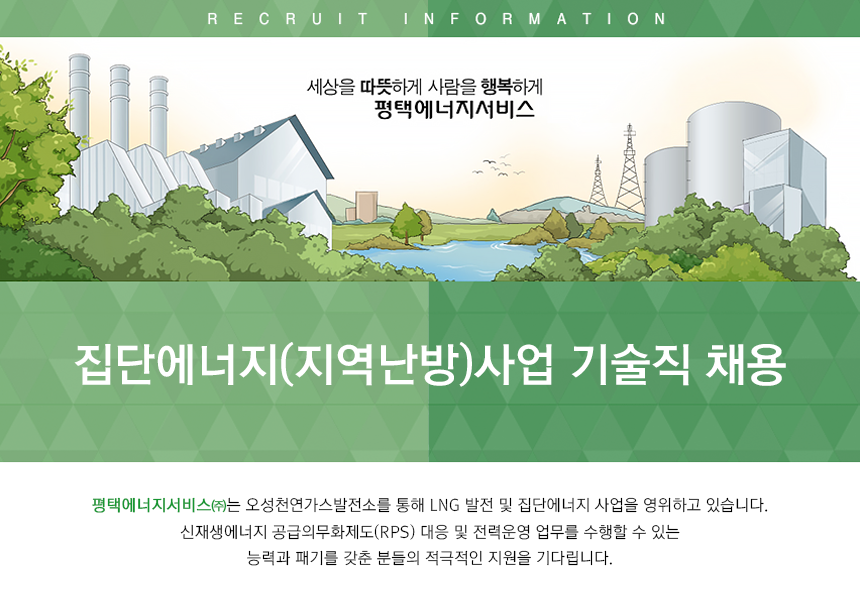 RECRUIT INFORMATION

세상을 따뜻하게 사람을 행복하게
평택에너지서비스

집단에너지(지역난방)사업 기술직 채용

평택에너지서비스㈜는 오성천연가스발전소를 통해 LNG 발전 및 집단에너지 사업을 영위하고 있습니다.
신재생에너지 공급의무화제도(RPS) 대응 및 전력운영 업무를 수행할 수 있는
능력과 패기를 갖춘 분들의 적극적인 지원을 기다립니다.